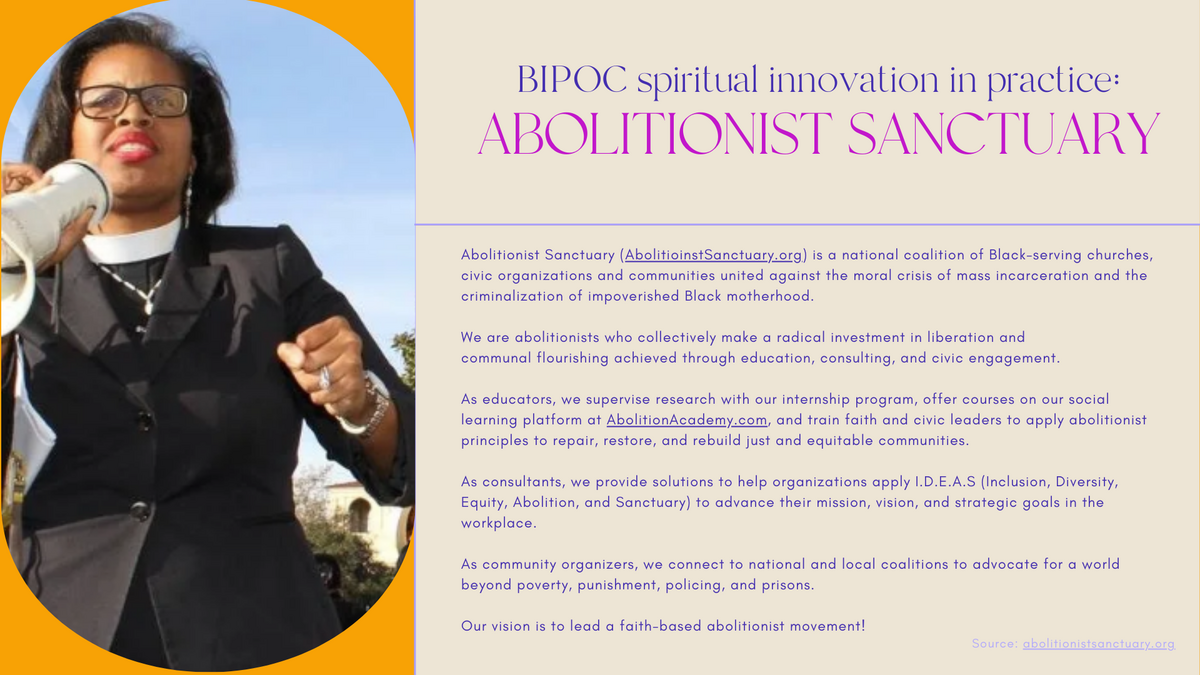 BIPOC spiritual innovation in practice:
ABOLITIONIST SANCTUARY

Abolitionist Sanctuary (AbolitioinstSanctuary.org) is a national coalition of Black-serving churches, civic organizations and communities united against the moral crisis of mass incarceration and the criminalization of impoverished Black motherhood.

We are abolitionists who collectively make a radical investment in liberation and communal flourishing achieved through education, consulting, and civic engagement.

As educators, we supervise research with our internship program, offer courses on our social learning platform at AbolitionAcademy.com, and train faith and civic leaders to apply abolitionist principles to repair, restore, and rebuild just and equitable communities.

As consultants, we provide solutions to help organizations apply I.D.E.A.S (Inclusion, Diversity, Equity, Abolition, and Sanctuary) to advance their mission, vision, and strategic goals in the workplace.

As community organizers, we connect to national and local coalitions to advocate for a world beyond poverty, punishment, policing, and prisons.

Our vision is to lead a faith-based abolitionist movement!

Source: abolitionistsanctuary.org